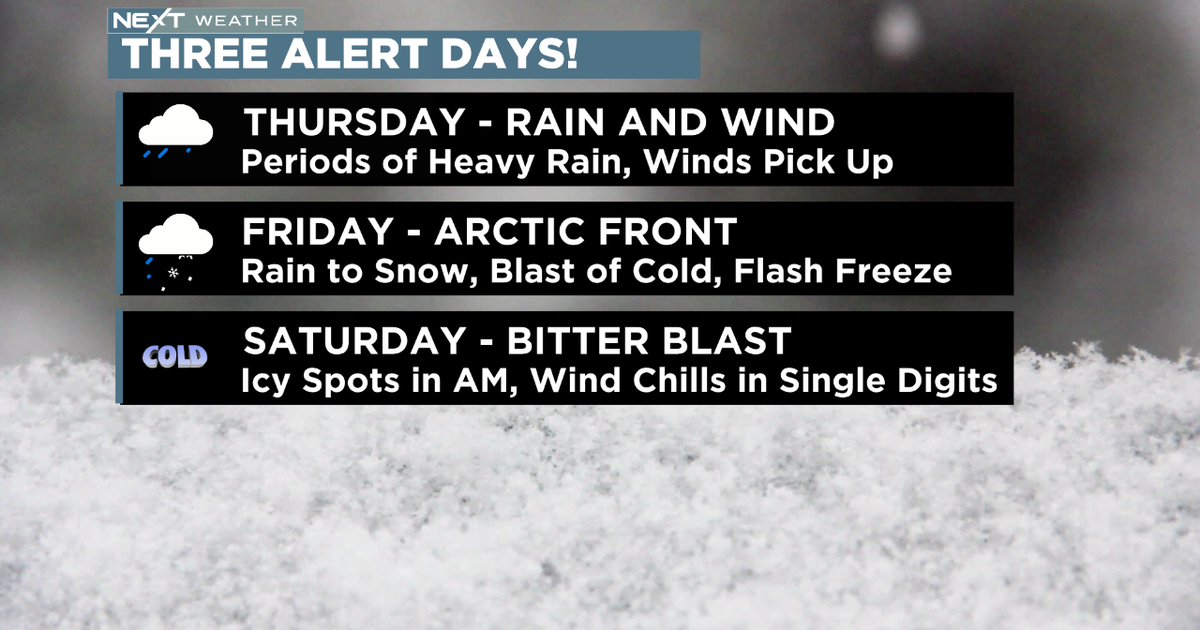 NEXT WEATHER
THREE ALERT DAYS!

THURSDAY - RAIN AND WIND
Periods of Heavy Rain, Winds Pick Up

FRIDAY - ARCTIC FRONT
Rain to Snow, Blast of Cold, Flash Freeze

COLD
SATURDAY - BITTER BLAST
Icy Spots in AM, Wind Chills in Single Digits